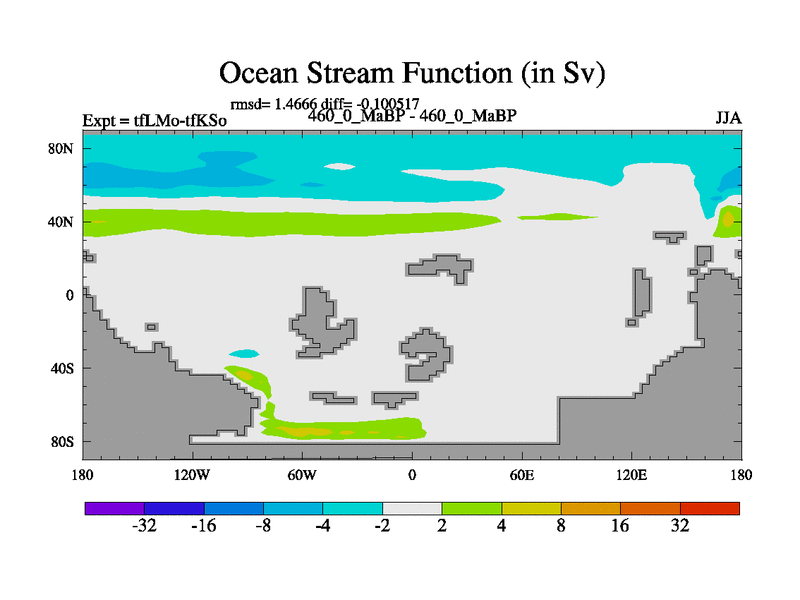 Ocean Stream Function (in Sv)

rmsd= 1.4666 diff= -0.100517

Expt = tfLMo-tfKSo

460_0_MaBP - 460_0_MaBP

JJA

80N

40N

0

40S

80S

180

120W

60W

0

60E

120E

180

-32

-16

-8

-4

-2

2

4

8

16

32